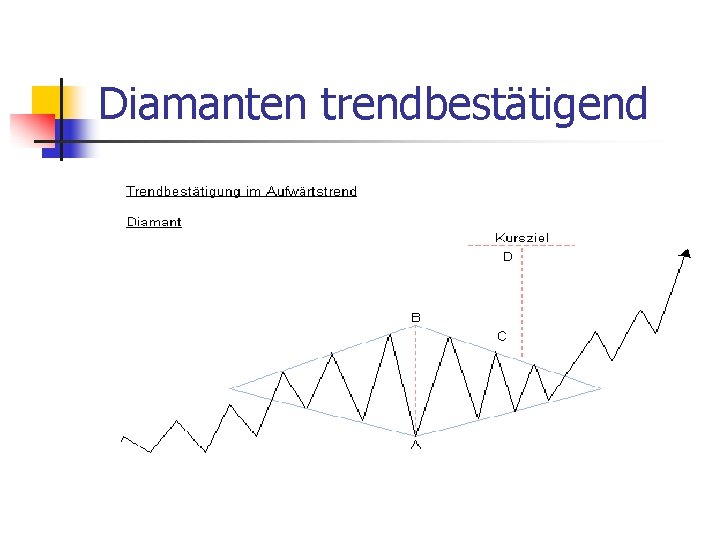 Diamanten trendbestätigend

Trendbestätigung im Aufwärtstrend

Diamant

Kursziel

D

B

C

A